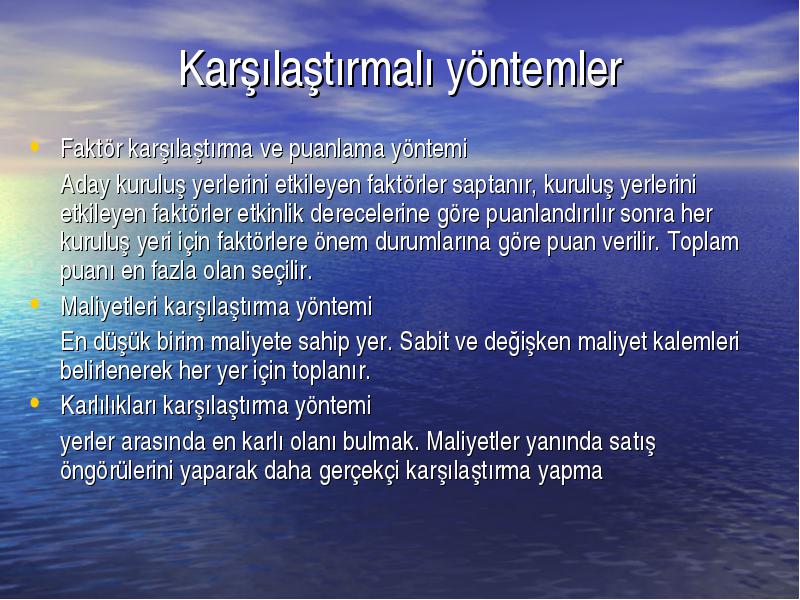 Karşılaştırmalı yöntemler

• Faktör karşılaştırma ve puanlama yöntemi

Aday kuruluş yerlerini etkileyen faktörler saptanır, kuruluş yerlerini etkileyen faktörler etkinlik derecelerine göre puanlandırılır sonra her kuruluş yeri için faktörlere önem durumlarına göre puan verilir. Toplam puanı en fazla olan seçilir.

• Maliyetleri karşılaştırma yöntemi

En düşük birim maliyete sahip yer. Sabit ve değişken maliyet kalemleri belirlenerek her yer için toplanır.

• Karlılıkları karşılaştırma yöntemi

yerler arasında en karlı olanı bulmak. Maliyetler yanında satış öngörülerini yaparak daha gerçekçi karşılaştırma yapma